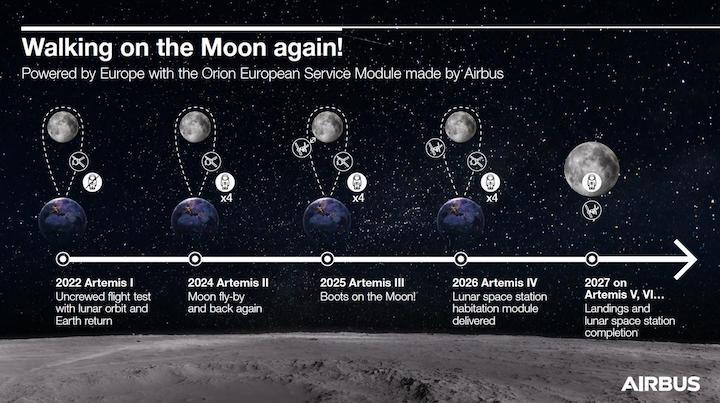 Walking on the Moon again!

Powered by Europe with the Orion European Service Module made by Airbus

x4

x4

x4

2022 Artemis I
Uncrewed flight test with lunar orbit and Earth return

2024 Artemis II
Moon fly-by and back again

2025 Artemis III
Boots on the Moon!

2026 Artemis IV
Lunar space station habitation module delivered

2027 on
Artemis V, VI...
Landings and lunar space station completion

AIRBUS